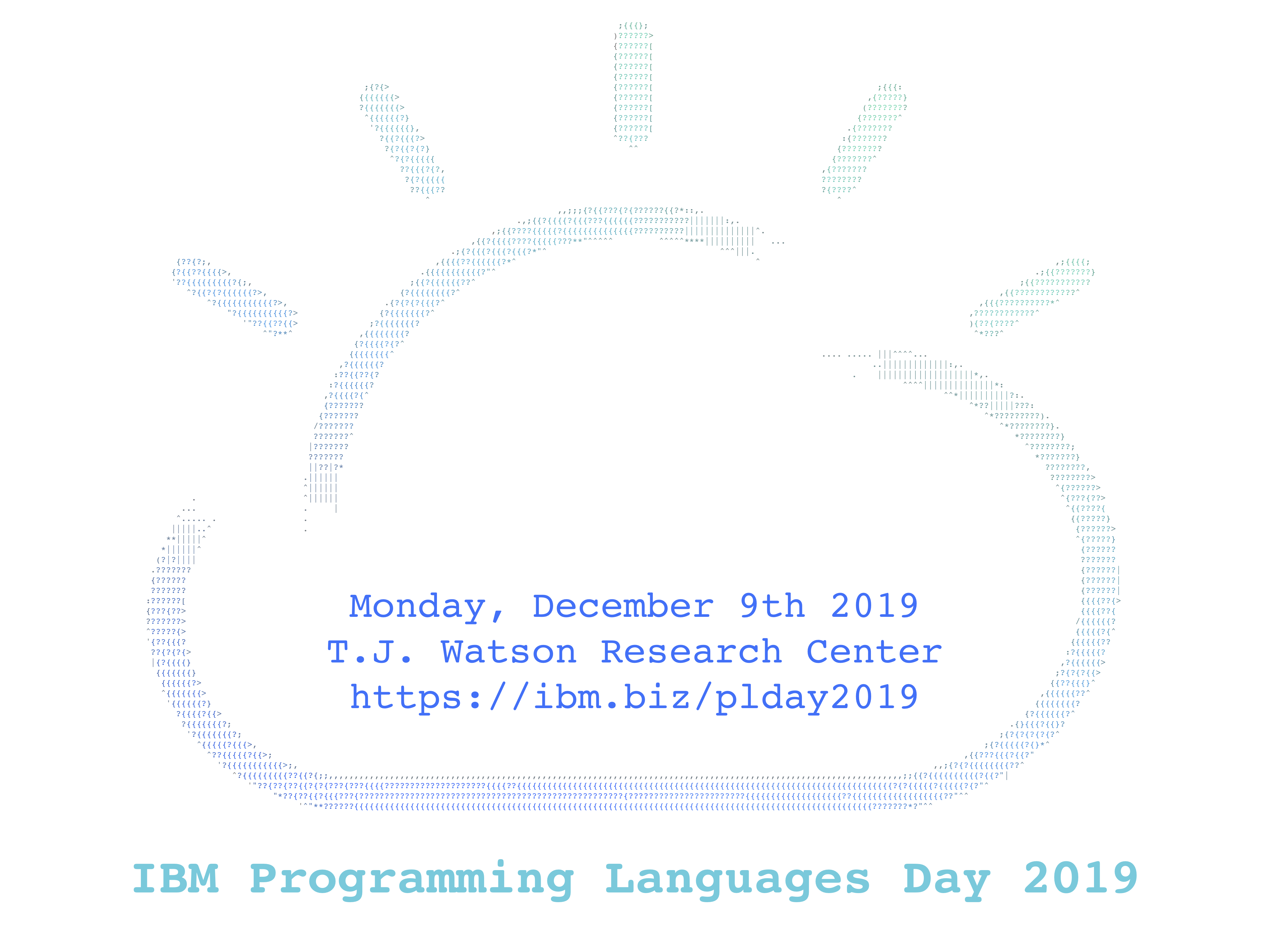 Monday, December 9th 2019
T.J. Watson Research Center
https://ibm.biz/plday2019

IBM Programming Languages Day 2019